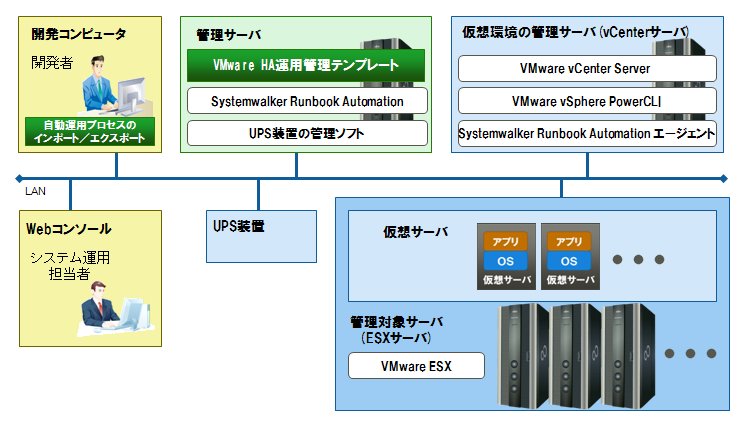 開発コンピュータ

開発者

自動運用プロセスのインポート／エクスポート

管理サーバ

VMware HA運用管理テンプレート

Systemwalker Runbook Automation

UPS装置の管理ソフト

仮想環境の管理サーバ（vCenterサーバ）

VMware vCenter Server

VMware vSphere PowerCLI

Systemwalker Runbook Automation エージェント

LAN

Webコンソール

システム運用担当者

UPS装置

仮想サーバ

アプリ

OS

仮想サーバ

アプリ

OS

仮想サーバ

管理対象サーバ（ESXサーバ）

VMware ESX